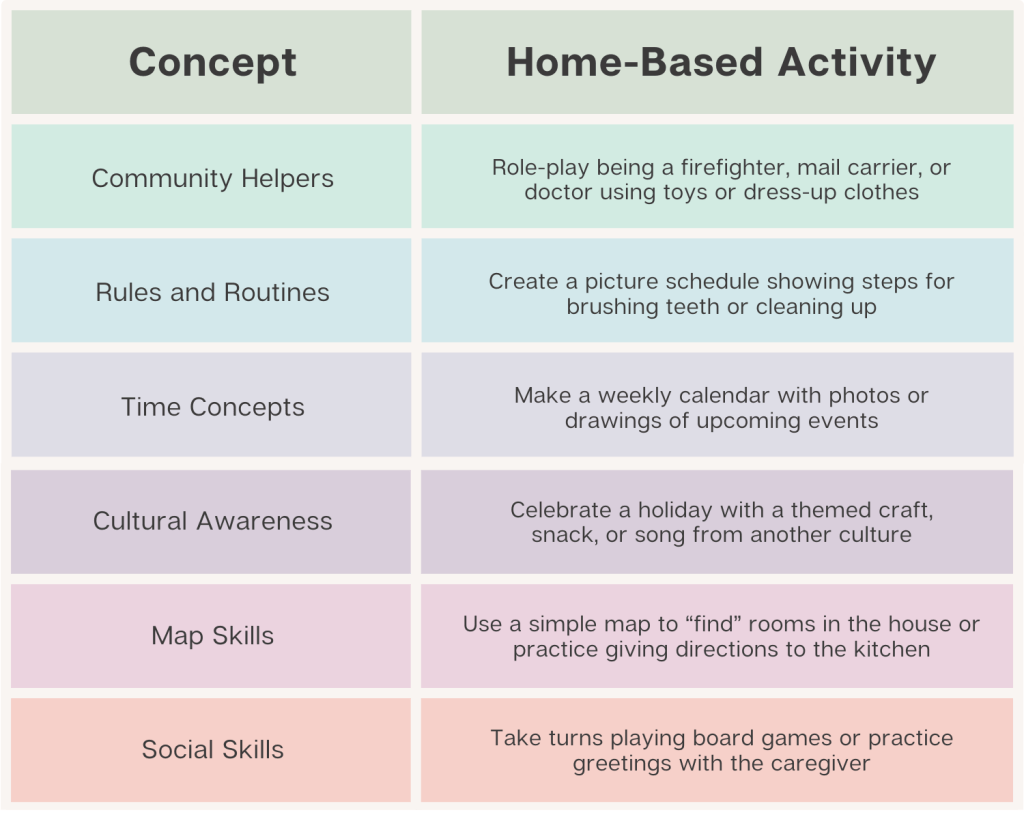 | Concept | Home-Based Activity |
|---|---|
| Community Helpers | Role-play being a firefighter, mail carrier, or doctor using toys or dress-up clothes |
| Rules and Routines | Create a picture schedule showing steps for brushing teeth or cleaning up |
| Time Concepts | Make a weekly calendar with photos or drawings of upcoming events |
| Cultural Awareness | Celebrate a holiday with a themed craft, snack, or song from another culture |
| Map Skills | Use a simple map to “find” rooms in the house or practice giving directions to the kitchen |
| Social Skills | Take turns playing board games or practice greetings with the caregiver |